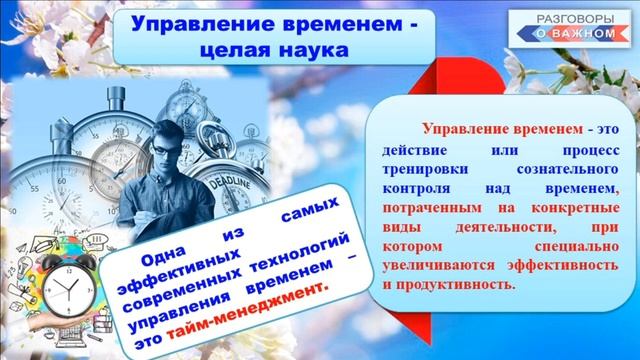 Управление временем - целая наука

РАЗГОВОРЫ О ВАЖНОМ

DEADLINE

Одна из самых эффективных современных технологий управления временем – это тайм-менеджмент.

Управление временем - это действие или процесс тренировки сознательного контроля над временем, потраченным на конкретные виды деятельности, при котором специально увеличиваются эффективность и продуктивность.